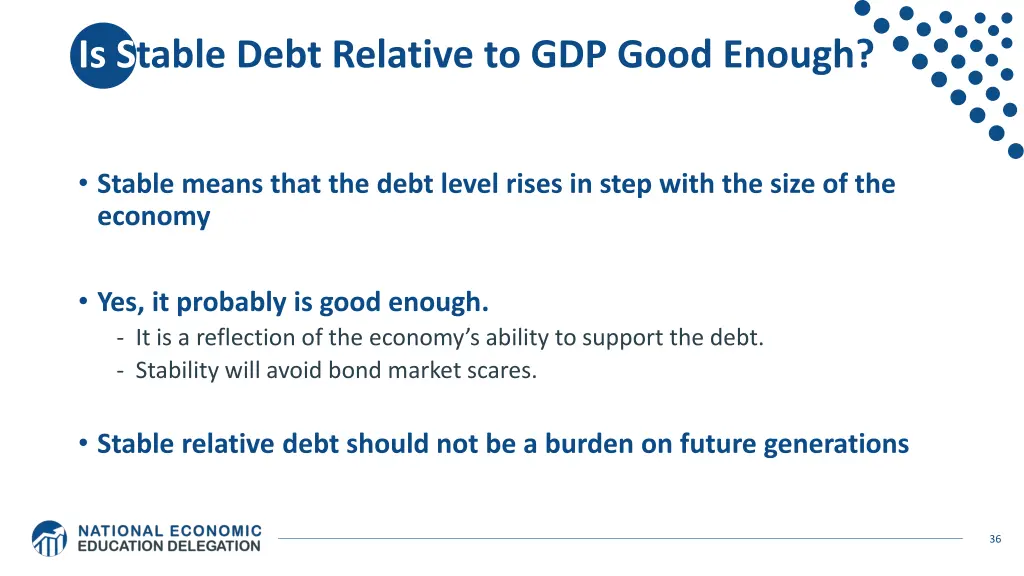 Is Stable Debt Relative to GDP Good Enough?

• Stable means that the debt level rises in step with the size of the economy

• Yes, it probably is good enough.
- It is a reflection of the economy's ability to support the debt.
- Stability will avoid bond market scares.

• Stable relative debt should not be a burden on future generations

NATIONAL ECONOMIC EDUCATION DELEGATION

36